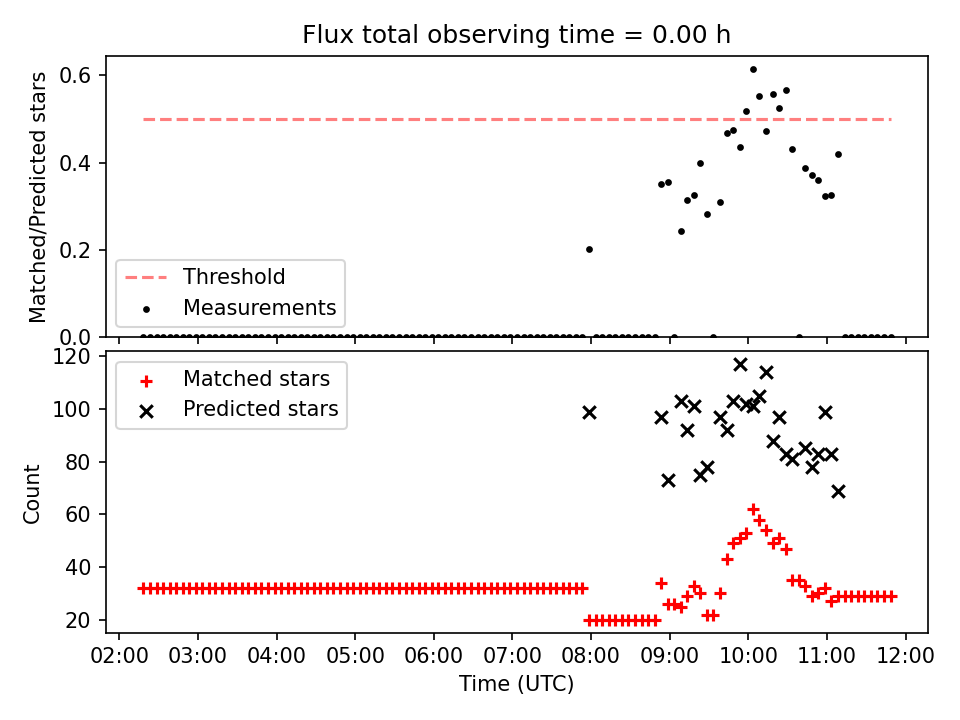 Flux total observing time = 0.00 h

Matched/Predicted stars

0.6
0.4
0.2
0.0

Threshold
Measurements

Count

120
100
80
60
40
20

Matched stars
Predicted stars

02:00 03:00 04:00 05:00 06:00 07:00 08:00 09:00 10:00 11:00 12:00

Time (UTC)